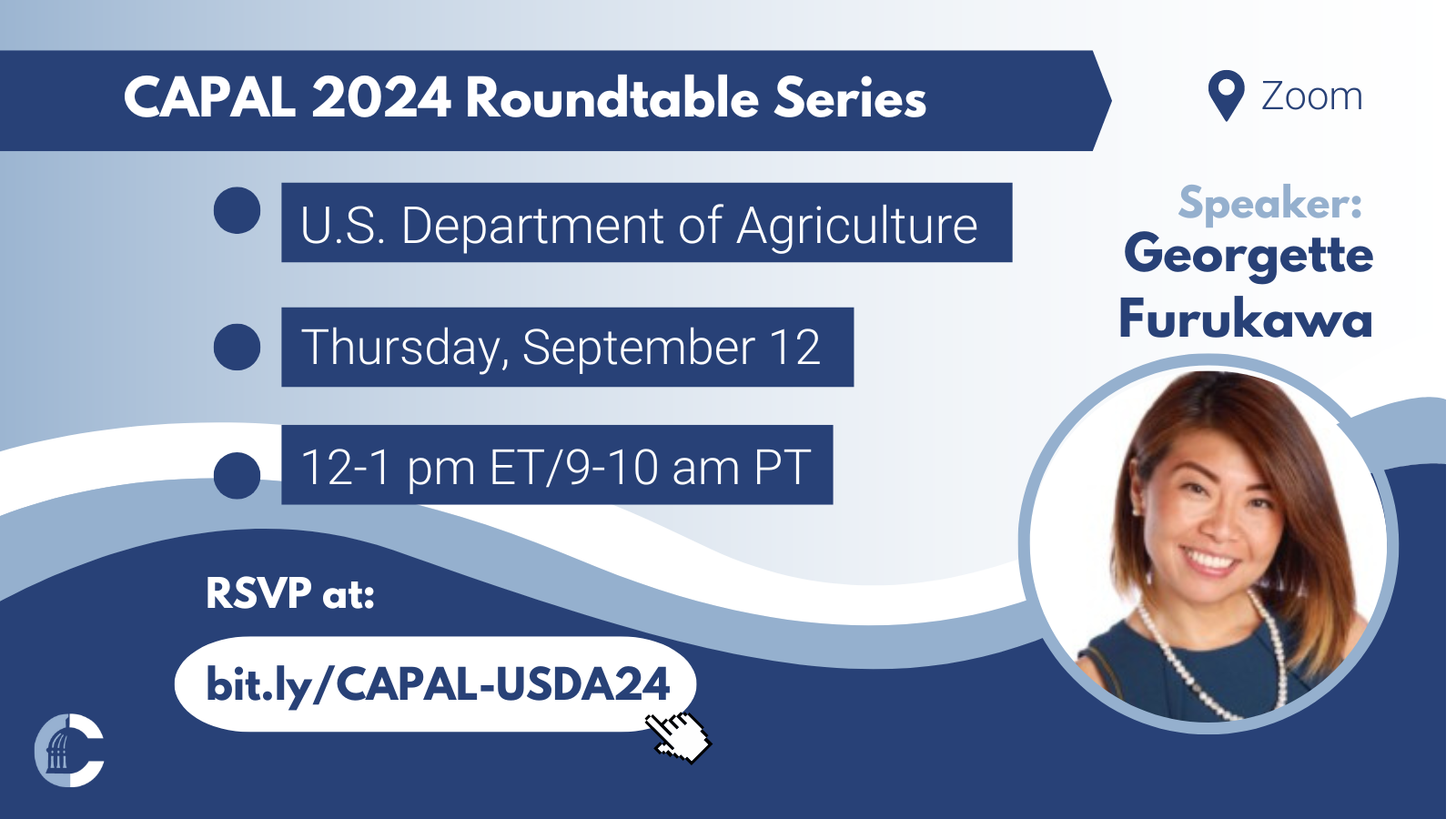 CAPAL 2024 Roundtable Series

Zoom

U.S. Department of Agriculture

Thursday, September 12

12-1 pm ET/9-10 am PT

Speaker:
Georgette Furukawa

RSVP at:

bit.ly/CAPAL-USDA24